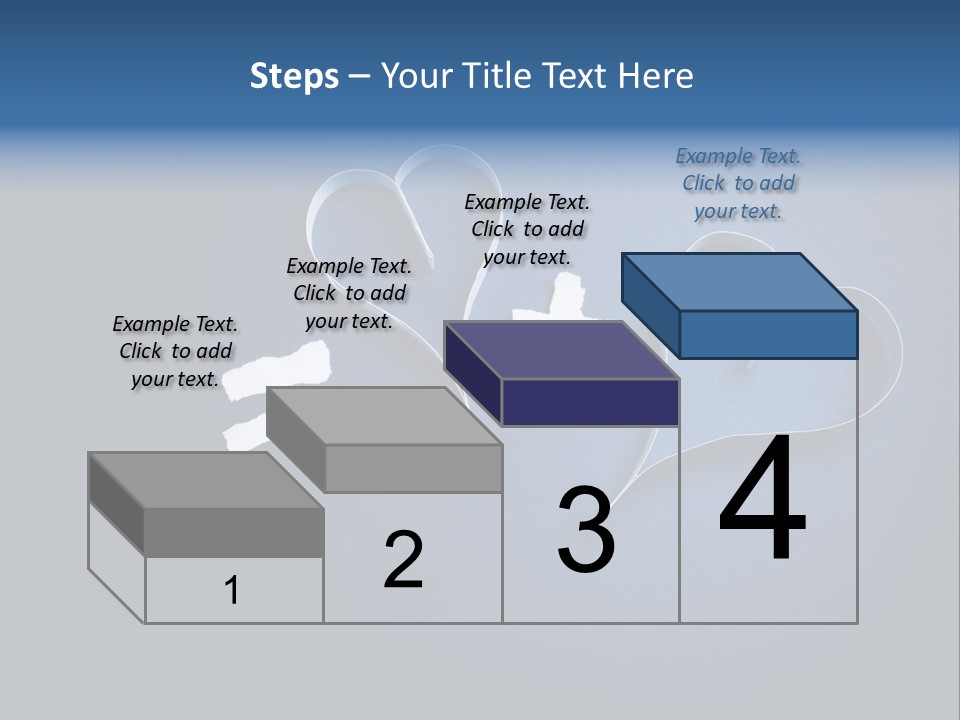 Steps – Your Title Text Here

Example Text. Click to add your text.

Example Text. Click to add your text.

Example Text. Click to add your text.

Example Text. Click to add your text.

1

2

3

4